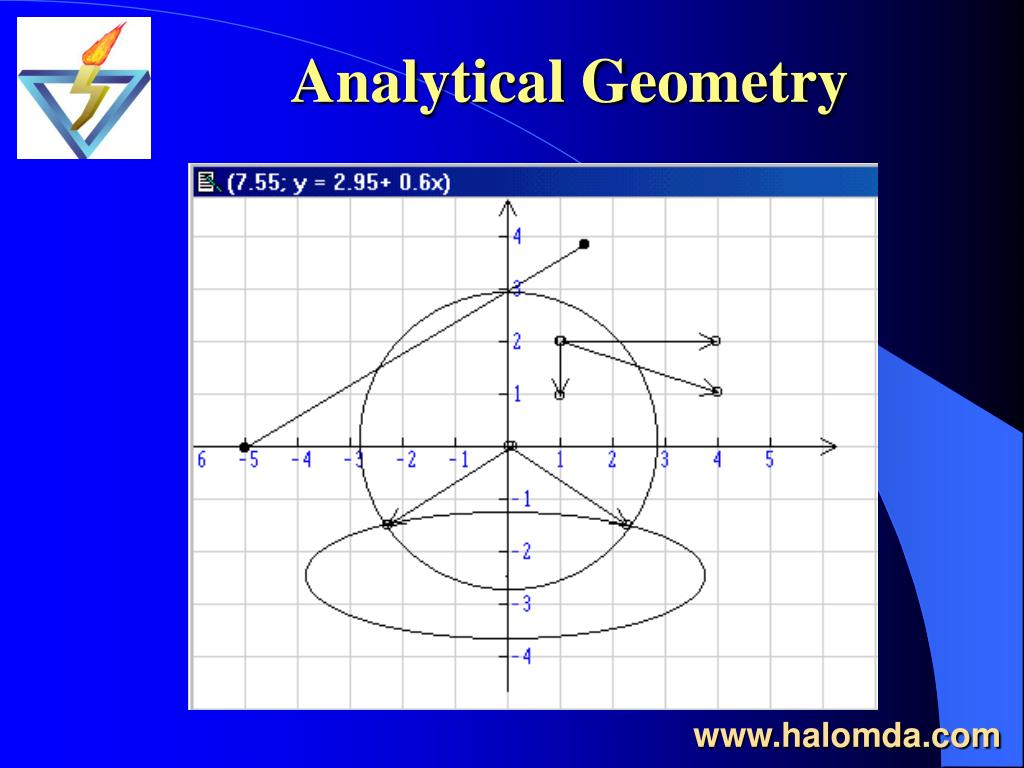 Analytical Geometry

(7.55; y = 2.95+ 0.6x)

4
3
2
1
-1
-2
-3
-4

6 -5 -4 -3 -2 -1 1 2 3 4 5

www.halomda.com